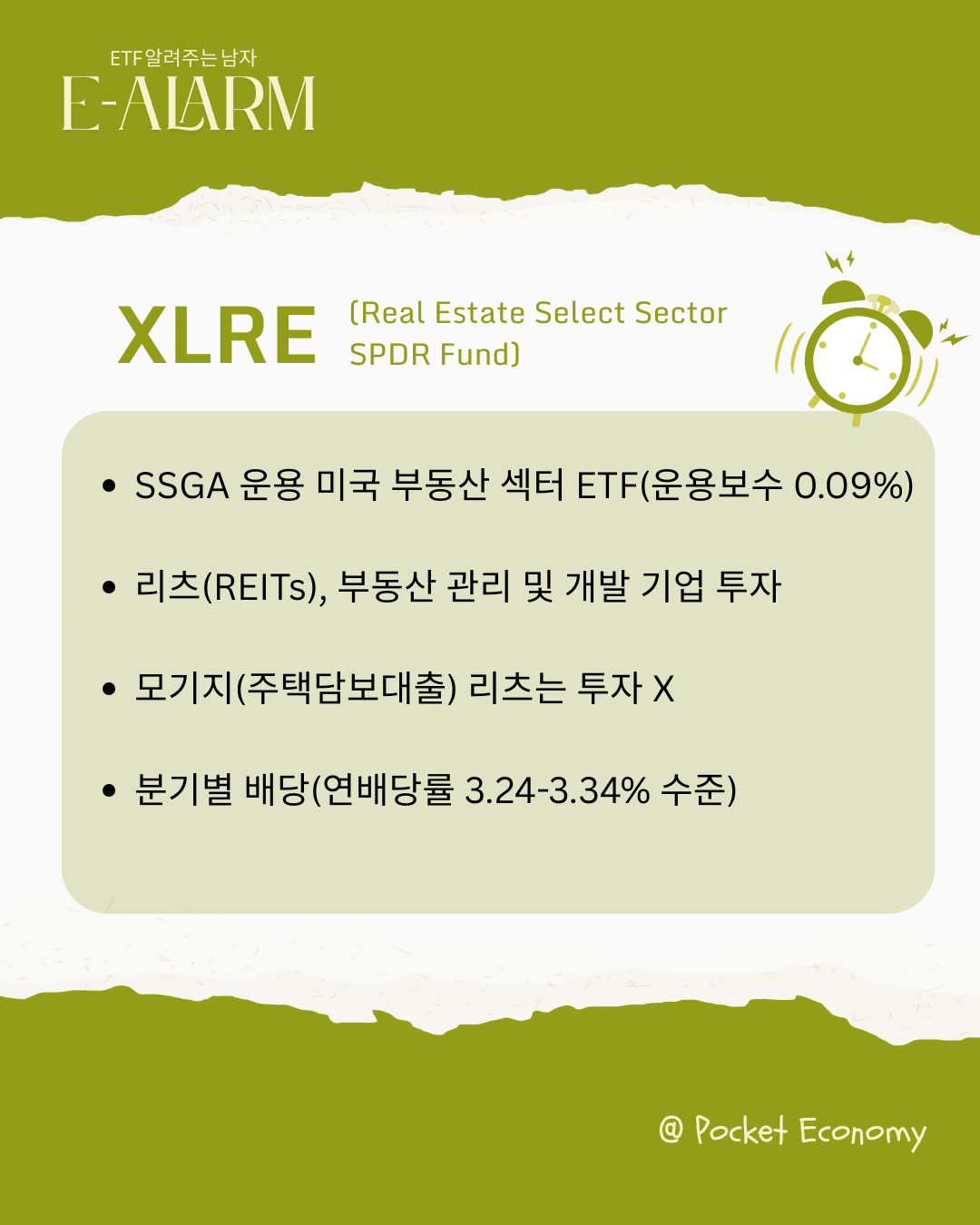 ETF알려주는 남자
E-ALARM

XLRE (Real Estate Select Sector SPDR Fund)

• SSGA 운용 미국 부동산 섹터 ETF(운용보수 0.09%)

• 리츠(REITs), 부동산 관리 및 개발 기업 투자

• 모기지(주택담보대출) 리츠는 투자 X

• 분기별 배당(연배당률 3.24-3.34% 수준)

@ Pocket Economy